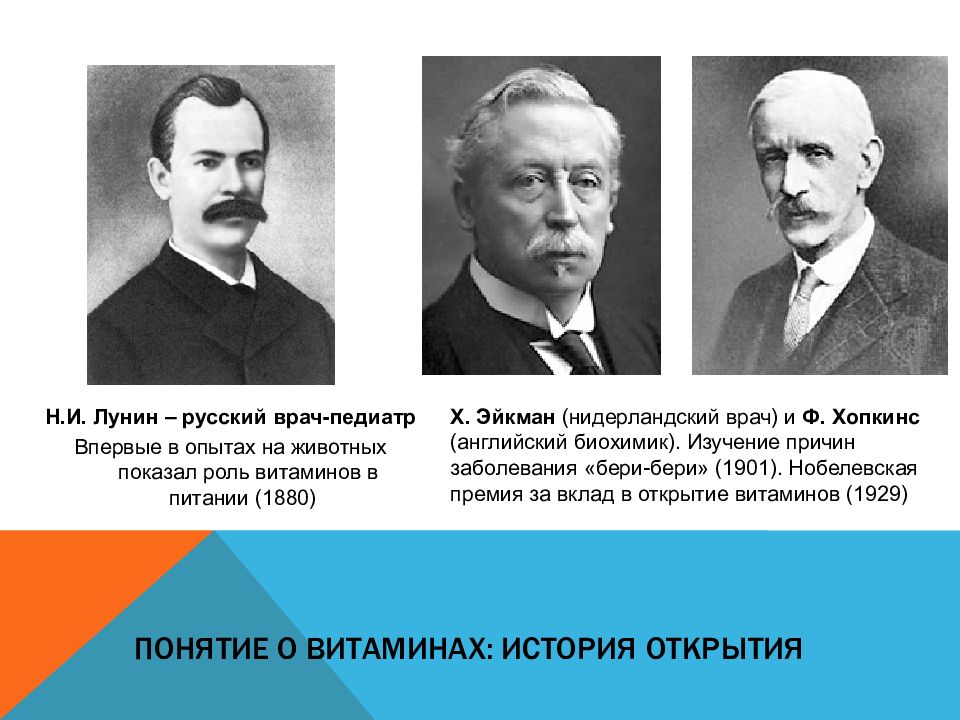 Н.И. Лунин – русский врач-педиатр
Впервые в опытах на животных показал роль витаминов в питании (1880)

Х. Эйкман (нидерландский врач) и Ф. Хопкинс (английский биохимик). Изучение причин заболевания «бери-бери» (1901). Нобелевская премия за вклад в открытие витаминов (1929)

ПОНЯТИЕ О ВИТАМИНАХ: ИСТОРИЯ ОТКРЫТИЯ